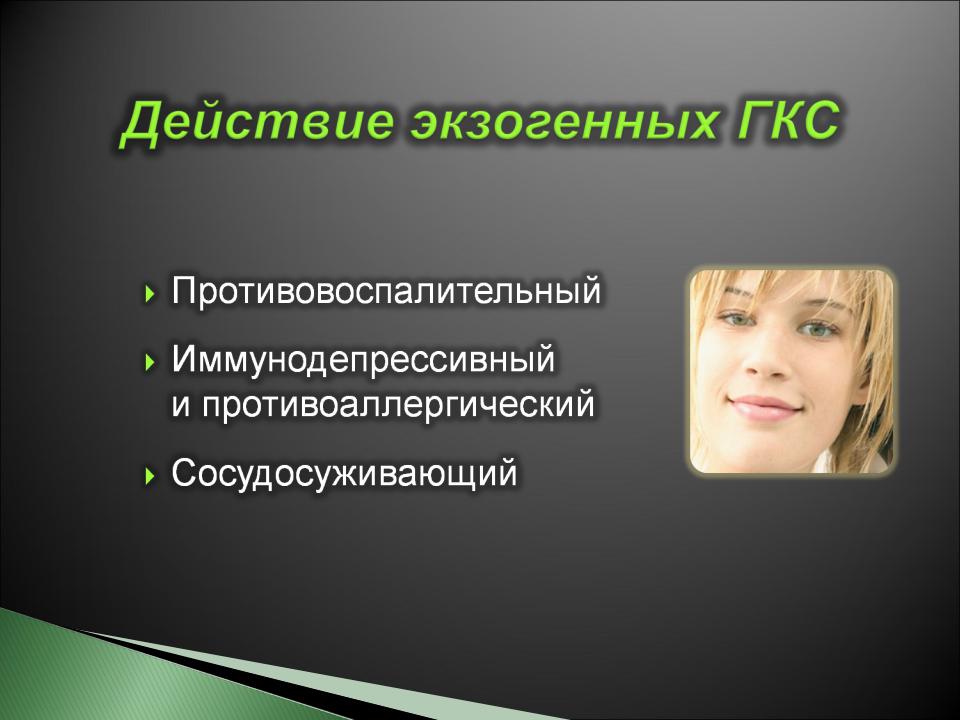 Действие экзогенных ГКС

Противовоспалительный

Иммунодепрессивный и противоаллергический

Сосудосуживающий